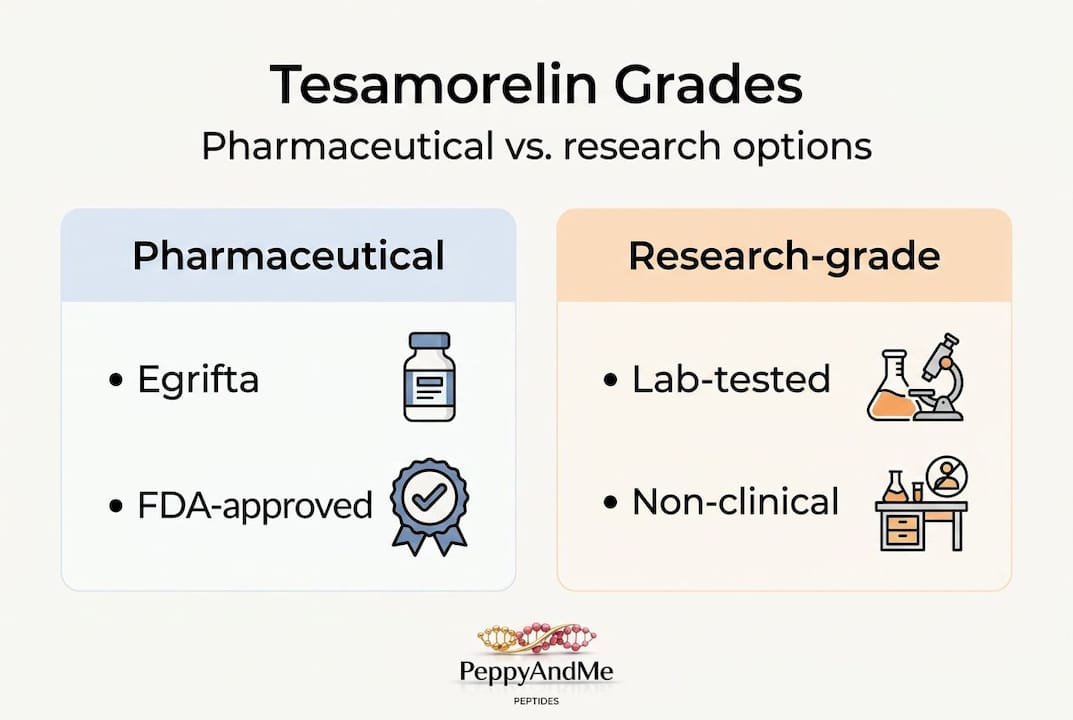 Tesamorelin Grades

Pharmaceutical vs. research options

Pharmaceutical

• Egrifta

• FDA-approved

Research-grade

• Lab-tested

• Non-clinical

PeppyAndMe

PEPTIDES